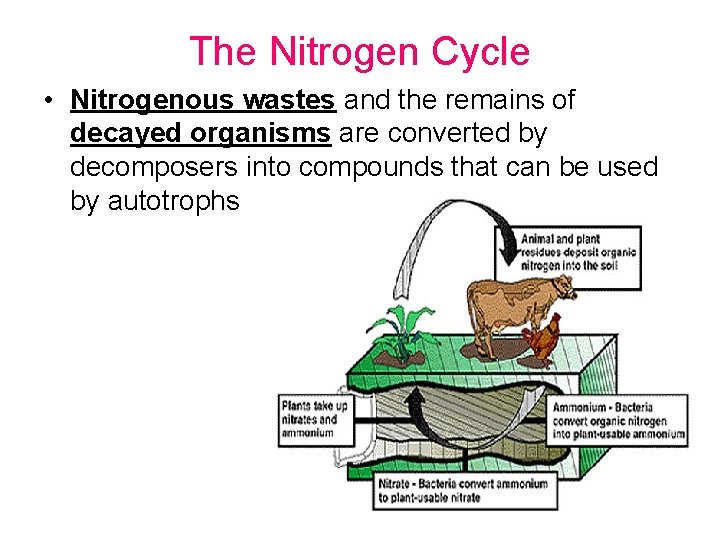 The Nitrogen Cycle

• Nitrogenous wastes and the remains of decayed organisms are converted by decomposers into compounds that can be used by autotrophs

Animal and plant residues deposit organic nitrogen into the soil

Plants take up nitrates and ammonium

Ammonium - Bacteria convert organic nitrogen into plant-usable ammonium

Nitrate - Bacteria convert ammonium to plant-usable nitrate